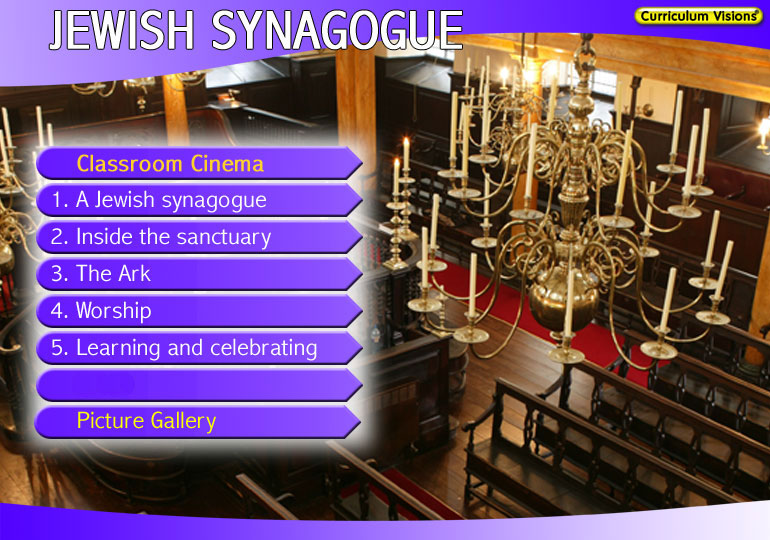 JEWISH SYNAGOGUE

Curriculum Visions

Classroom Cinema

1. A Jewish synagogue

2. Inside the sanctuary

3. The Ark

4. Worship

5. Learning and celebrating

Picture Gallery